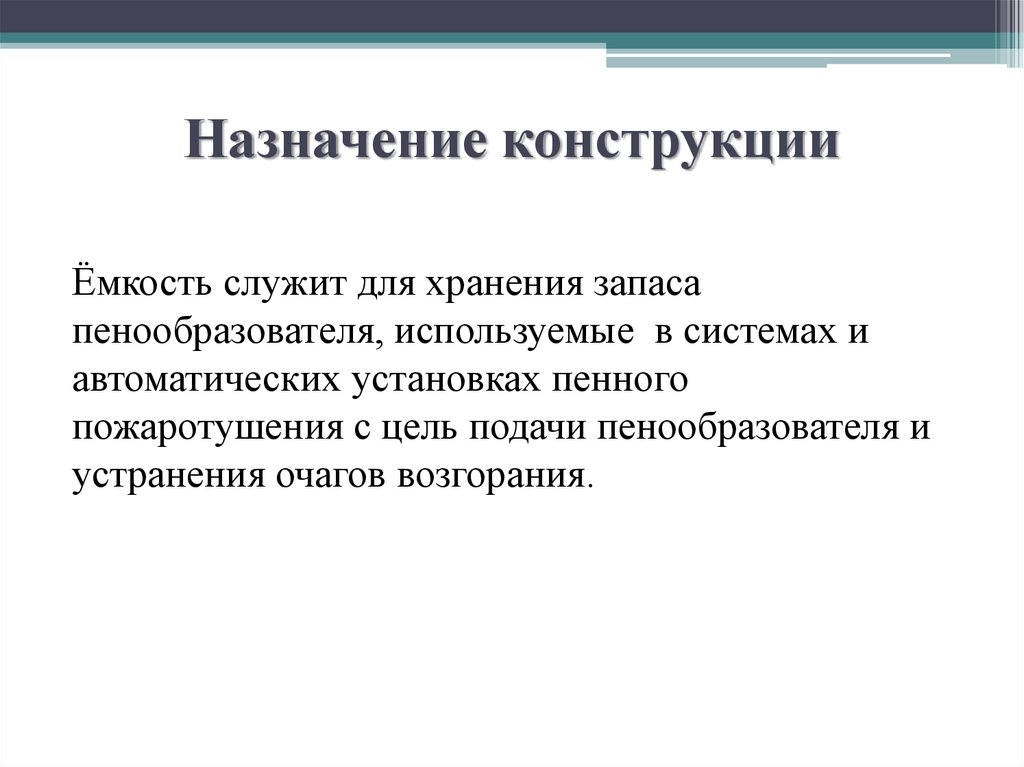 Назначение конструкции

Ёмкость служит для хранения запаса пенообразователя, используемые в системах и автоматических установках пенного пожаротушения с цель подачи пенообразователя и устранения очагов возгорания.